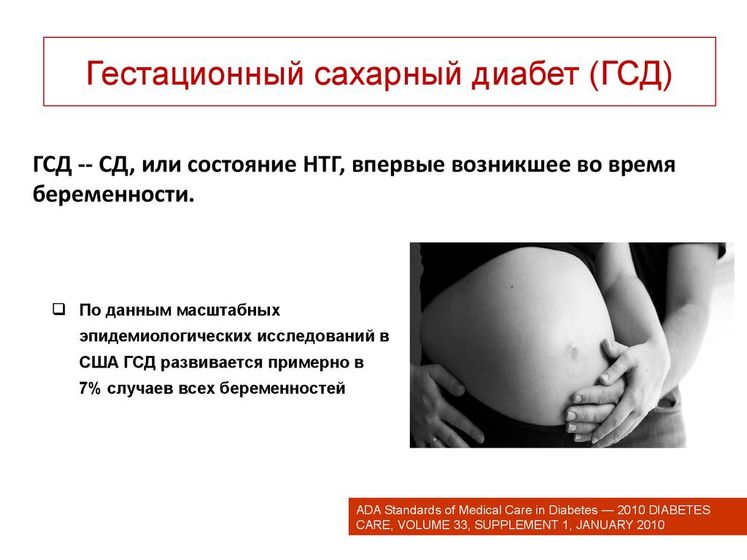 Гестационный сахарный диабет (ГСД)

ГСД -- СД, или состояние НТГ, впервые возникшее во время беременности.

❑ По данным масштабных эпидемиологических исследований в США ГСД развивается примерно в 7% случаев всех беременностей

ADA Standards of Medical Care in Diabetes — 2010 DIABETES CARE, VOLUME 33, SUPPLEMENT 1, JANUARY 2010